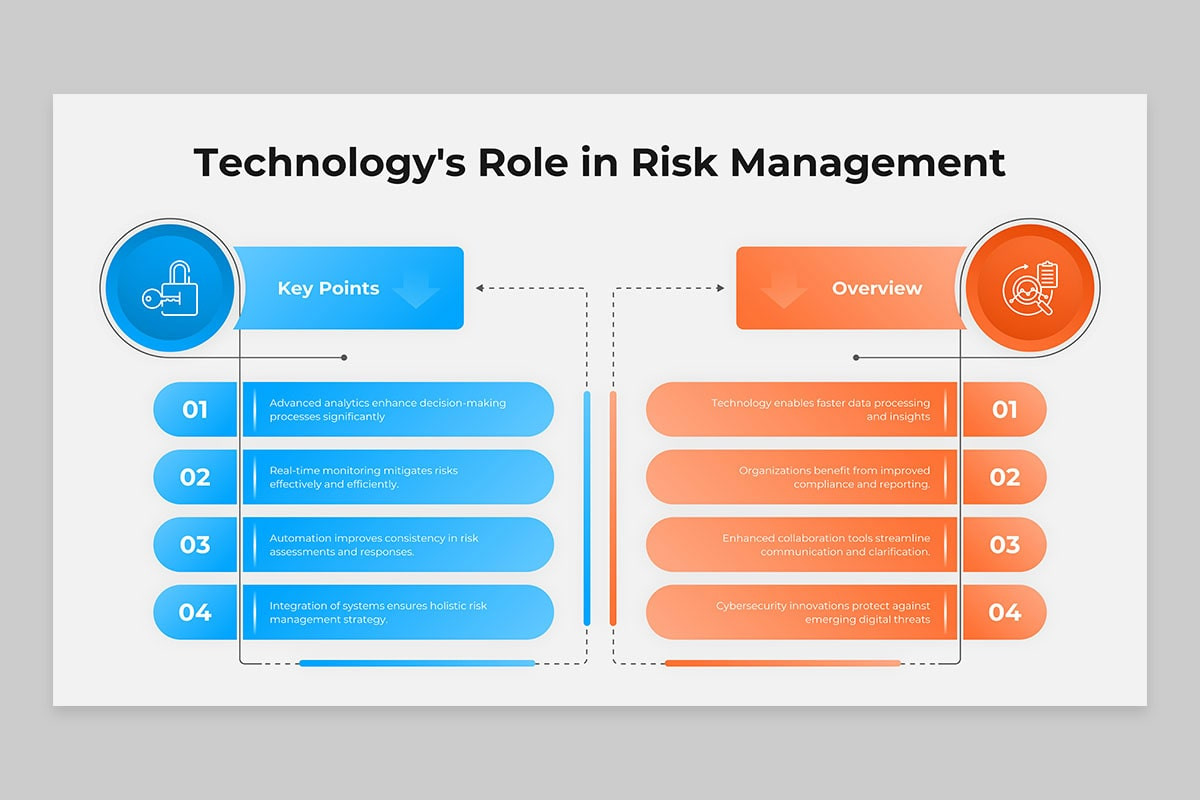 Technology's Role in Risk Management

Key Points

01 Advanced analytics enhance decision-making processes significantly

02 Real-time monitoring mitigates risks effectively and efficiently.

03 Automation improves consistency in risk assessments and responses.

04 Integration of systems ensures holistic risk management strategy.

Overview

Technology enables faster data processing and insights 01

Organizations benefit from improved compliance and reporting. 02

Enhanced collaboration tools streamline communication and clarification. 03

Cybersecurity innovations protect against emerging digital threats 04